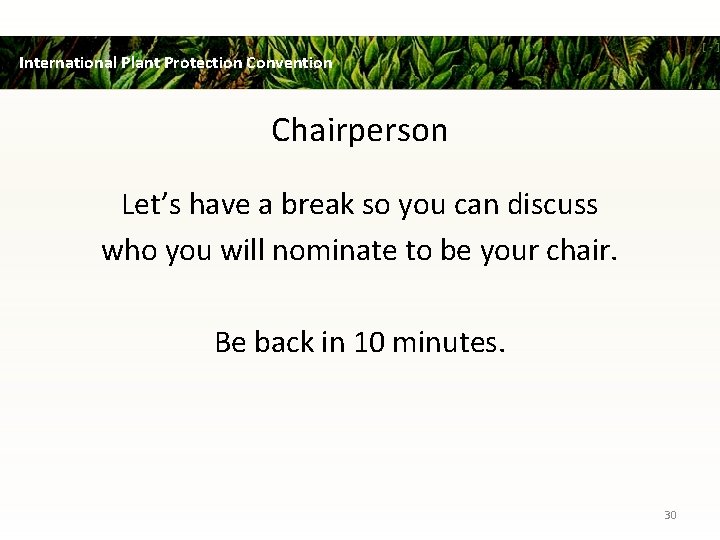 International Plant Protection Convention

Chairperson

Let's have a break so you can discuss who you will nominate to be your chair.

Be back in 10 minutes.

30